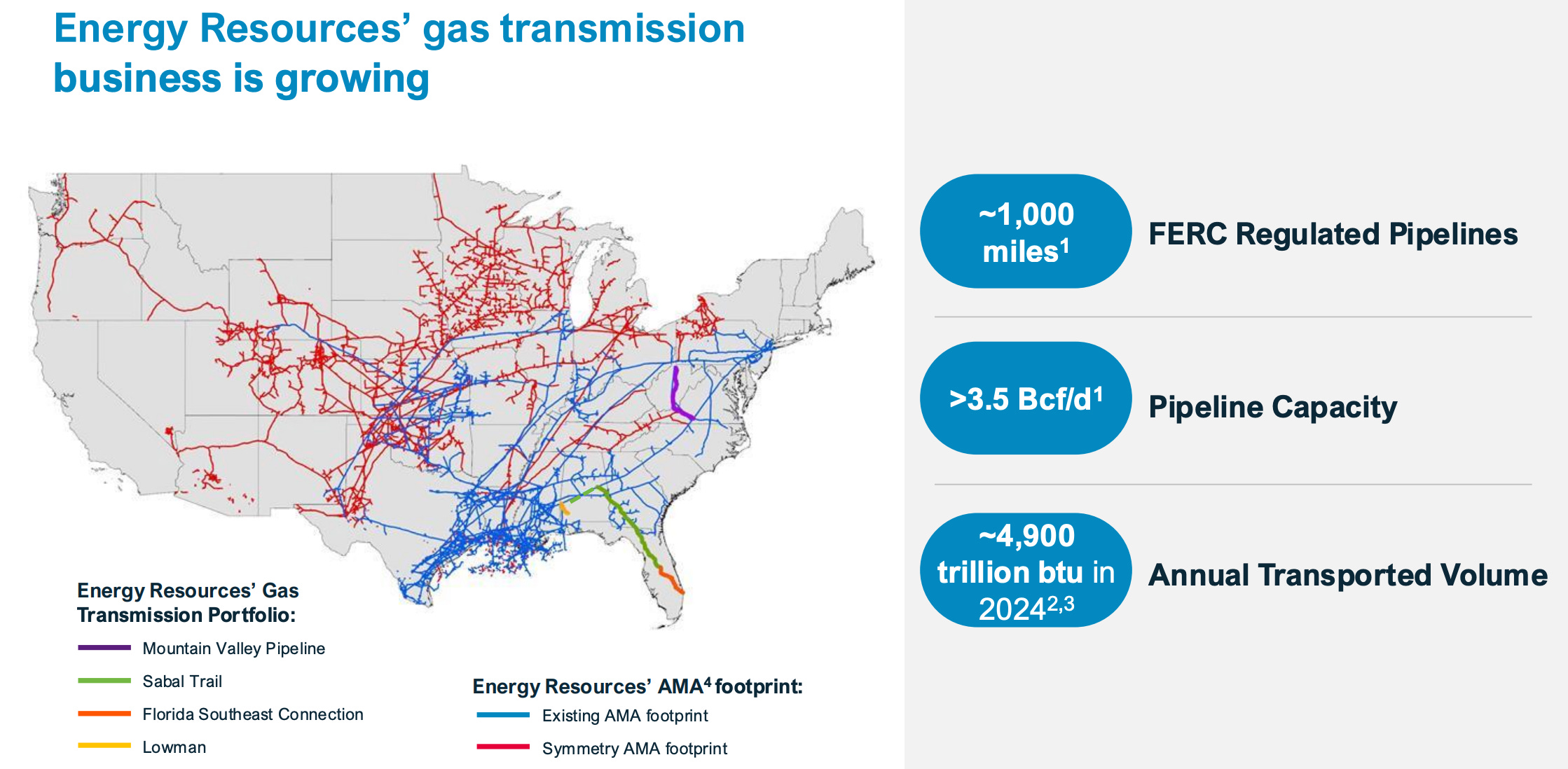 Energy Resources' gas transmission business is growing

Energy Resources' Gas Transmission Portfolio:

Mountain Valley Pipeline

Sabal Trail

Florida Southeast Connection

Lowman

Energy Resources' AMA$^4$ footprint:

Existing AMA footprint

Symmetry AMA footprint

~1,000 miles$^1$

FERC Regulated Pipelines

>3.5 Bcf/d$^1$

Pipeline Capacity

~4,900 trillion btu in 2024$^{2,3}$

Annual Transported Volume